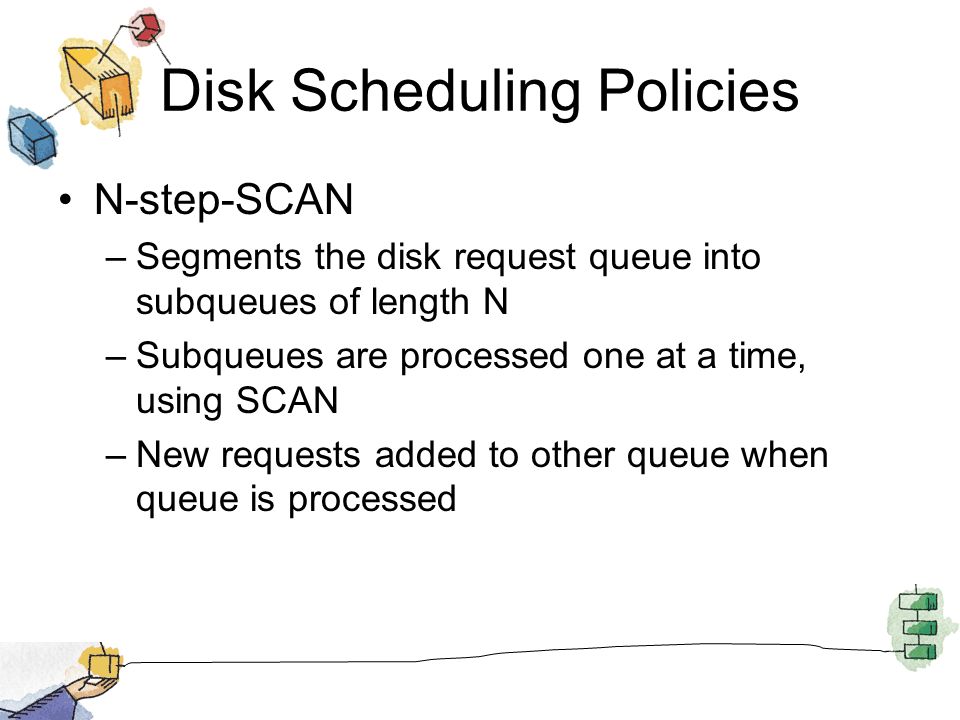 Disk Scheduling Policies

• N-step-SCAN
– Segments the disk request queue into subqueues of length N
– Subqueues are processed one at a time, using SCAN
– New requests added to other queue when queue is processed